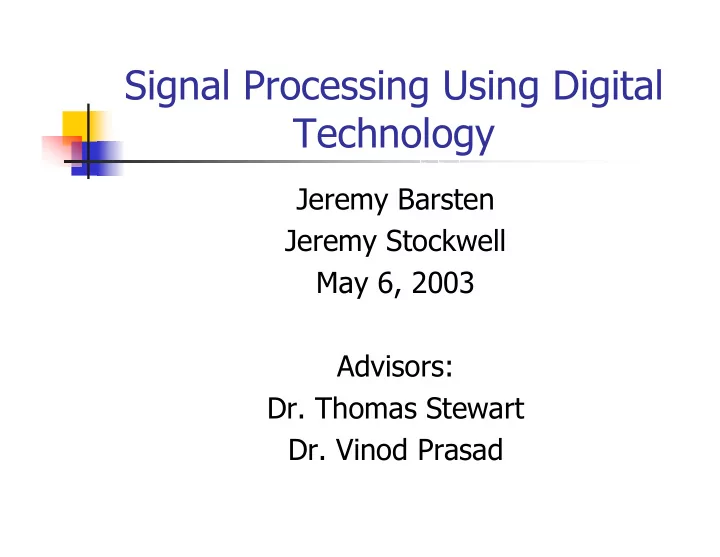 Signal Processing Using Digital Technology

Jeremy Barsten
Jeremy Stockwell
May 6, 2003

Advisors:
Dr. Thomas Stewart
Dr. Vinod Prasad